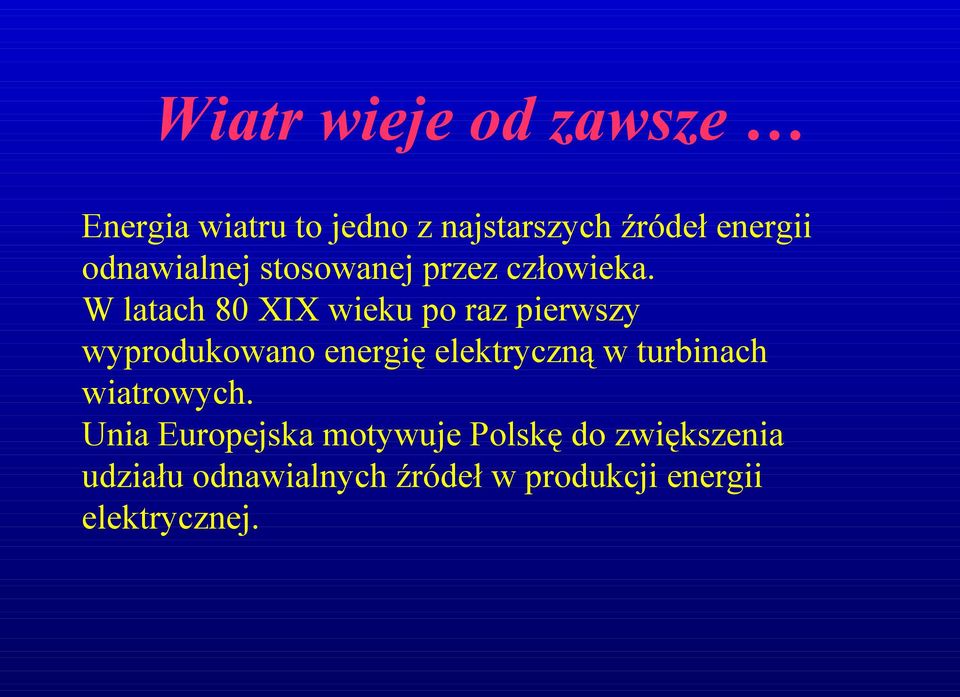 Wiatr wieje od zawsze …

Energia wiatru to jedno z najstarszych źródeł energii odnawialnej stosowanej przez człowieka.
W latach 80 XIX wieku po raz pierwszy wyprodukowano energię elektryczną w turbinach wiatrowych.
Unia Europejska motywuje Polskę do zwiększenia udziału odnawialnych źródeł w produkcji energii elektrycznej.